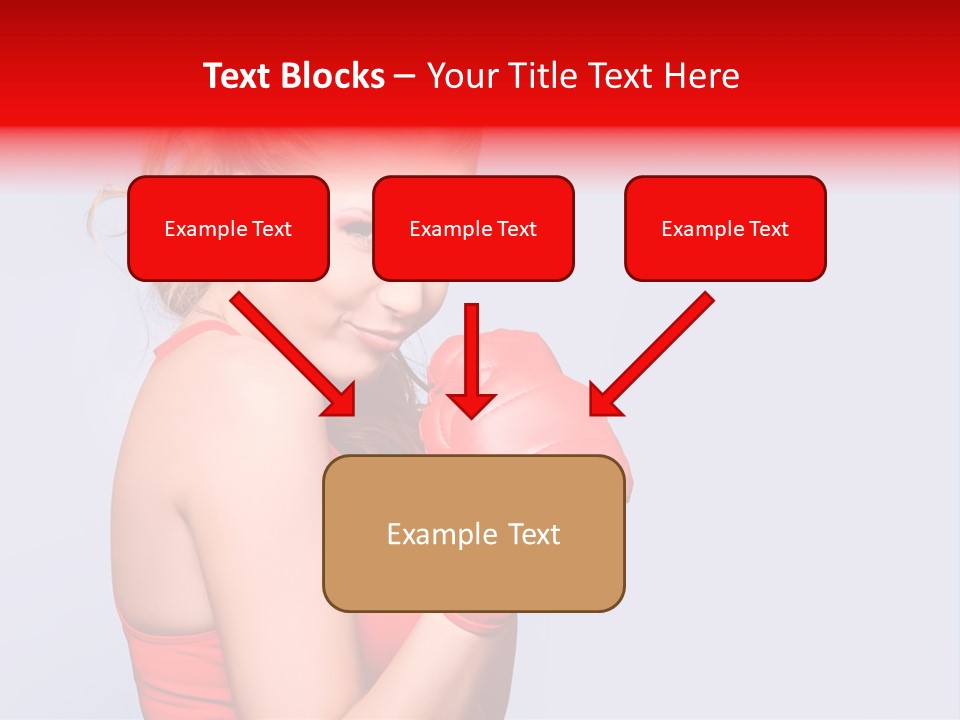 Text Blocks – Your Title Text Here

Example Text

Example Text

Example Text

Example Text